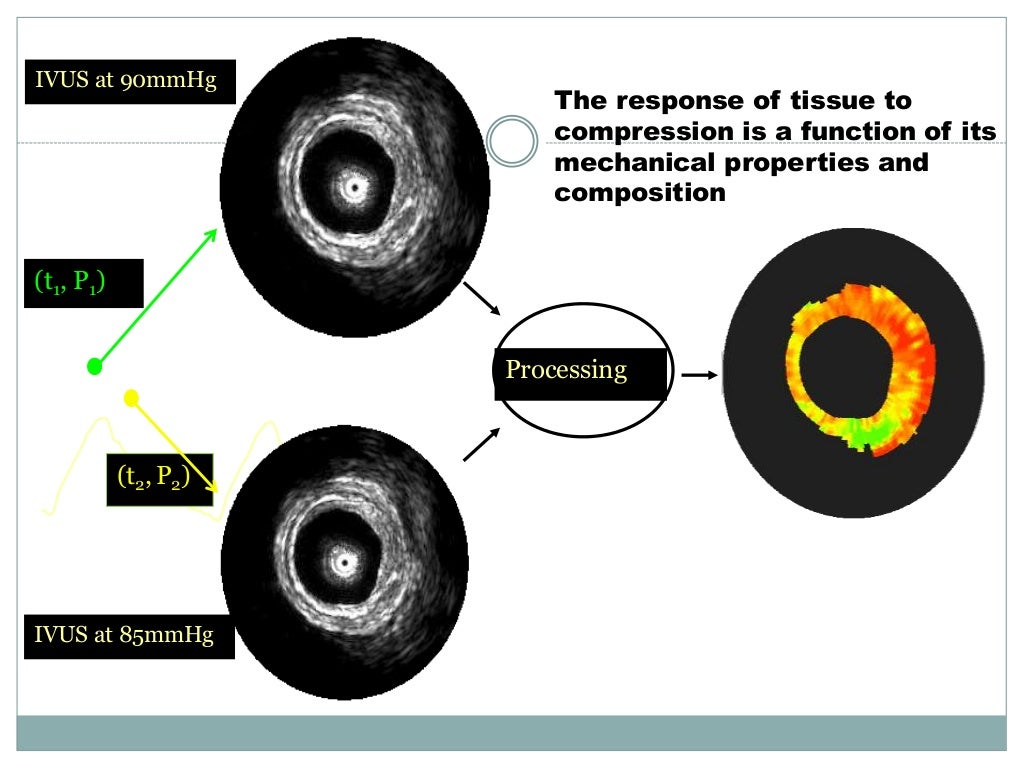 IVUS at 90mmHg

The response of tissue to compression is a function of its mechanical properties and composition

$(t_1, P_1)$

Processing

$(t_2, P_2)$

IVUS at 85mmHg